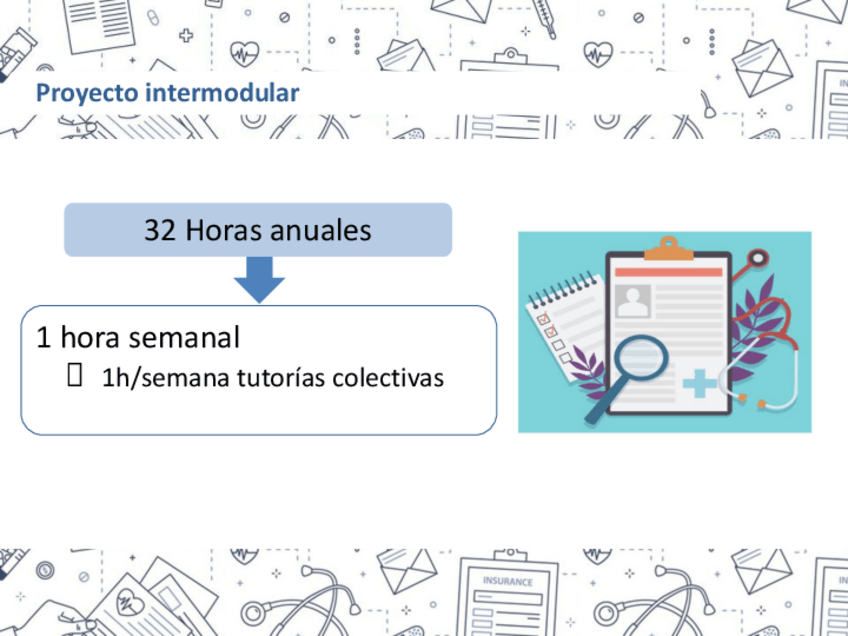 Proyecto intermodular

32 Horas anuales

1 hora semanal
 1h/semana tutorías colectivas

INSURANCE